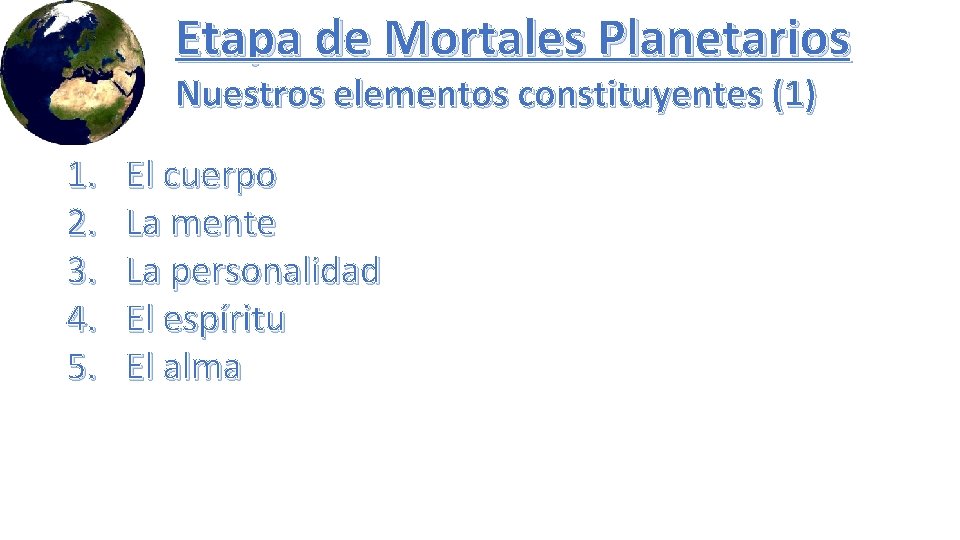 Etapa de Mortales Planetarios

Nuestros elementos constituyentes (1)

1. El cuerpo
2. La mente
3. La personalidad
4. El espíritu
5. El alma